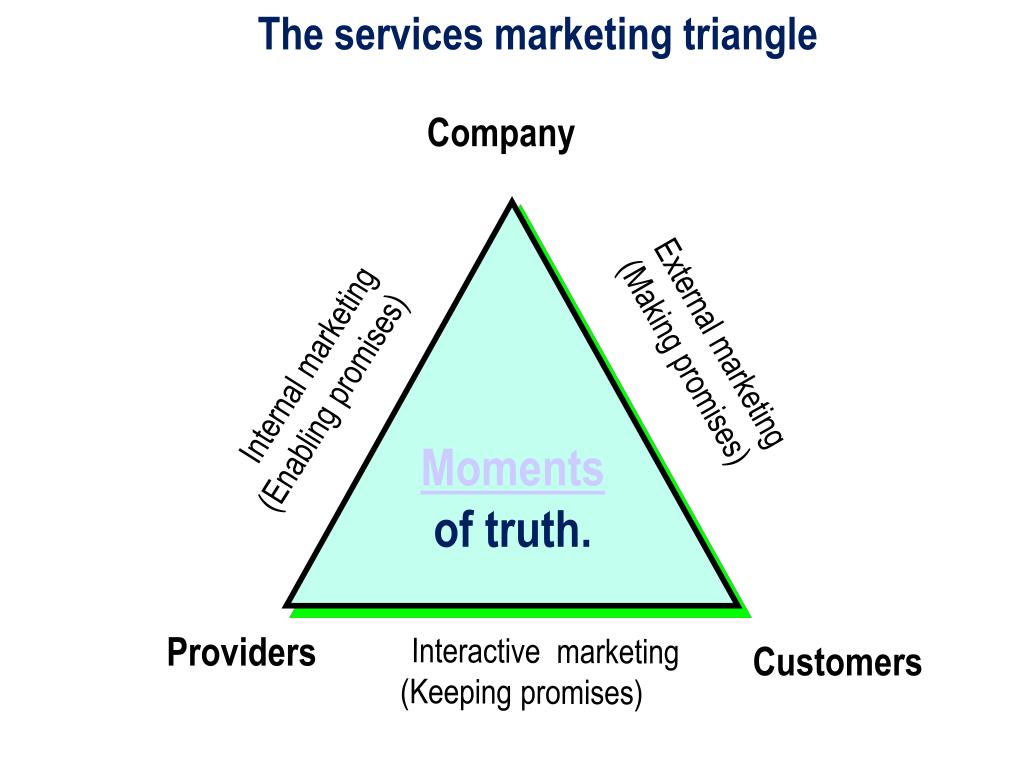 The services marketing triangle

Company

Internal marketing
(Enabling promises)

External marketing
(Making promises)

Moments
of truth.

Providers

Interactive marketing
(Keeping promises)

Customers